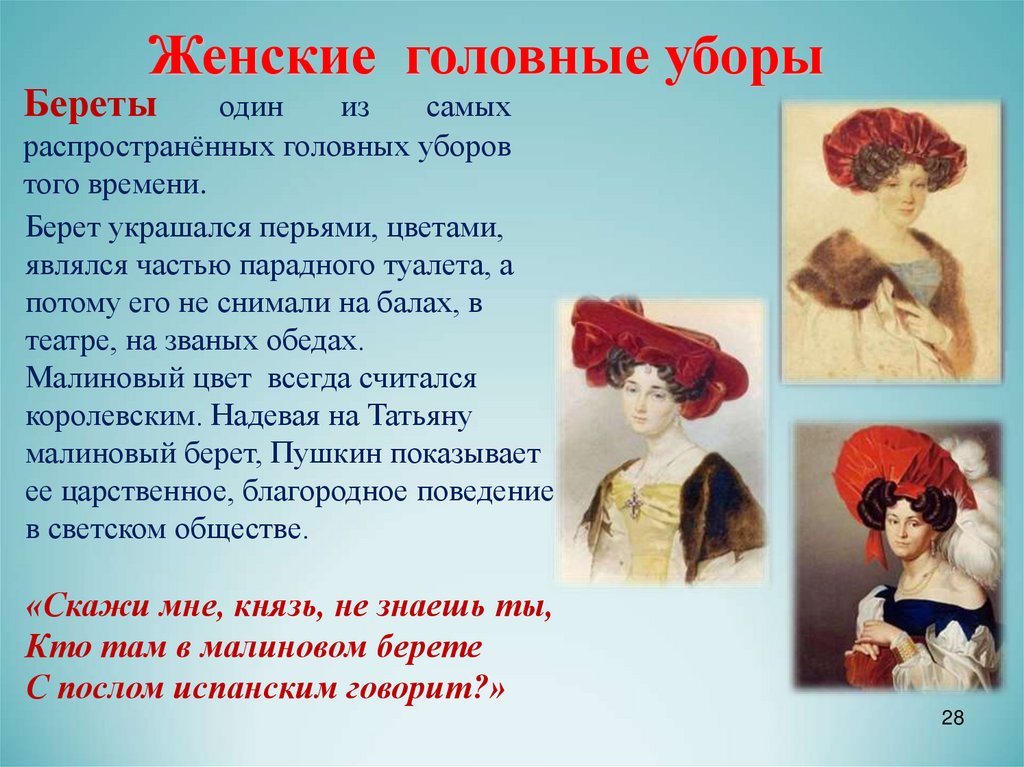 Женские головные уборы

Береты один из самых распространённых головных уборов того времени.

Берет украшался перьями, цветами, являлся частью парадного туалета, а потому его не снимали на балах, в театре, на званых обедах. Малиновый цвет всегда считался королевским. Надевая на Татьяну малиновый берет, Пушкин показывает ее царственное, благородное поведение в светском обществе.

«Скажи мне, князь, не знаешь ты, Кто там в малиновом берете С послом испанским говорит?»

28